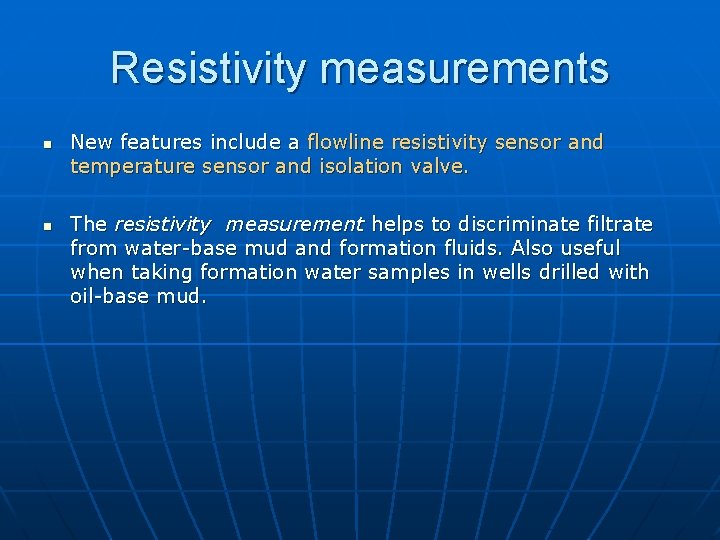 Resistivity measurements

- New features include a flowline resistivity sensor and temperature sensor and isolation valve.

- The resistivity measurement helps to discriminate filtrate from water-base mud and formation fluids. Also useful when taking formation water samples in wells drilled with oil-base mud.